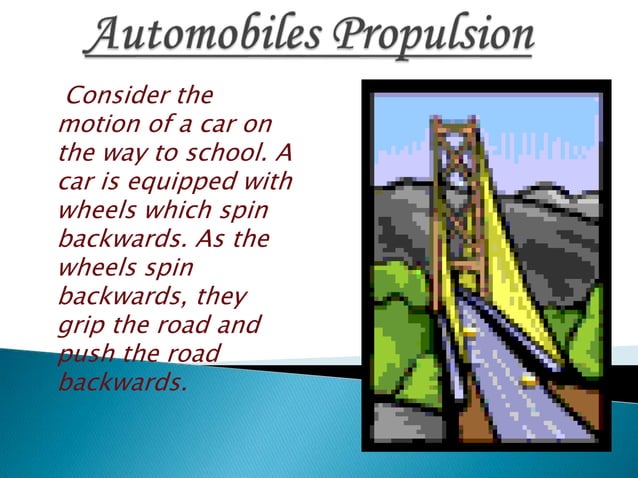 Automobiles Propulsion

Consider the motion of a car on the way to school. A car is equipped with wheels which spin backwards. As the wheels spin backwards, they grip the road and push the road backwards.